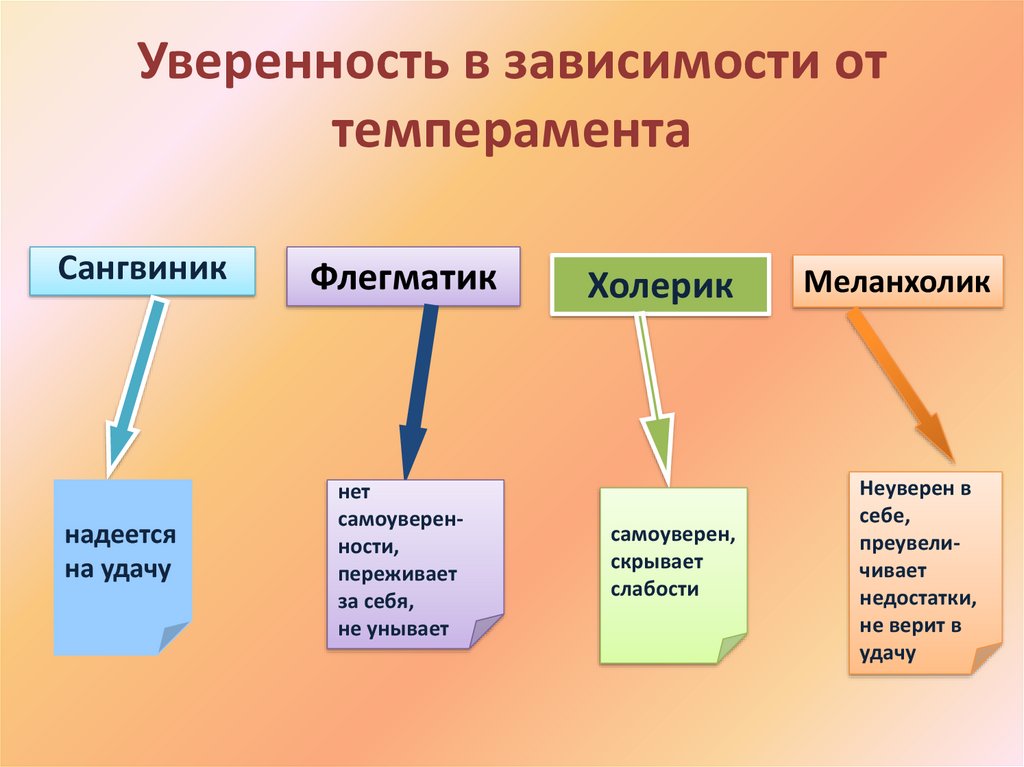 Уверенность в зависимости от темперамента

Сангвиник

Флегматик

Холерик

Меланхолик

надеется на удачу

нет самоуверенности, переживает за себя, не унывает

самоуверен, скрывает слабости

Неуверен в себе, преувеличивает недостатки, не верит в удачу